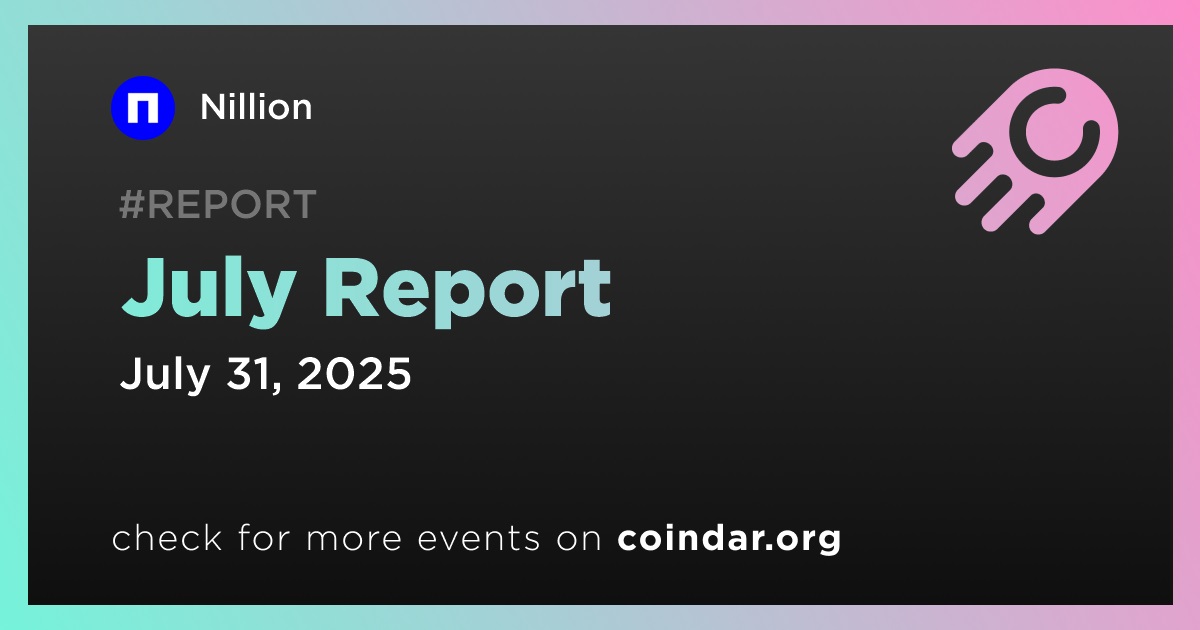 Nillion

#REPORT

July Report

July 31, 2025

check for more events on coindar.org